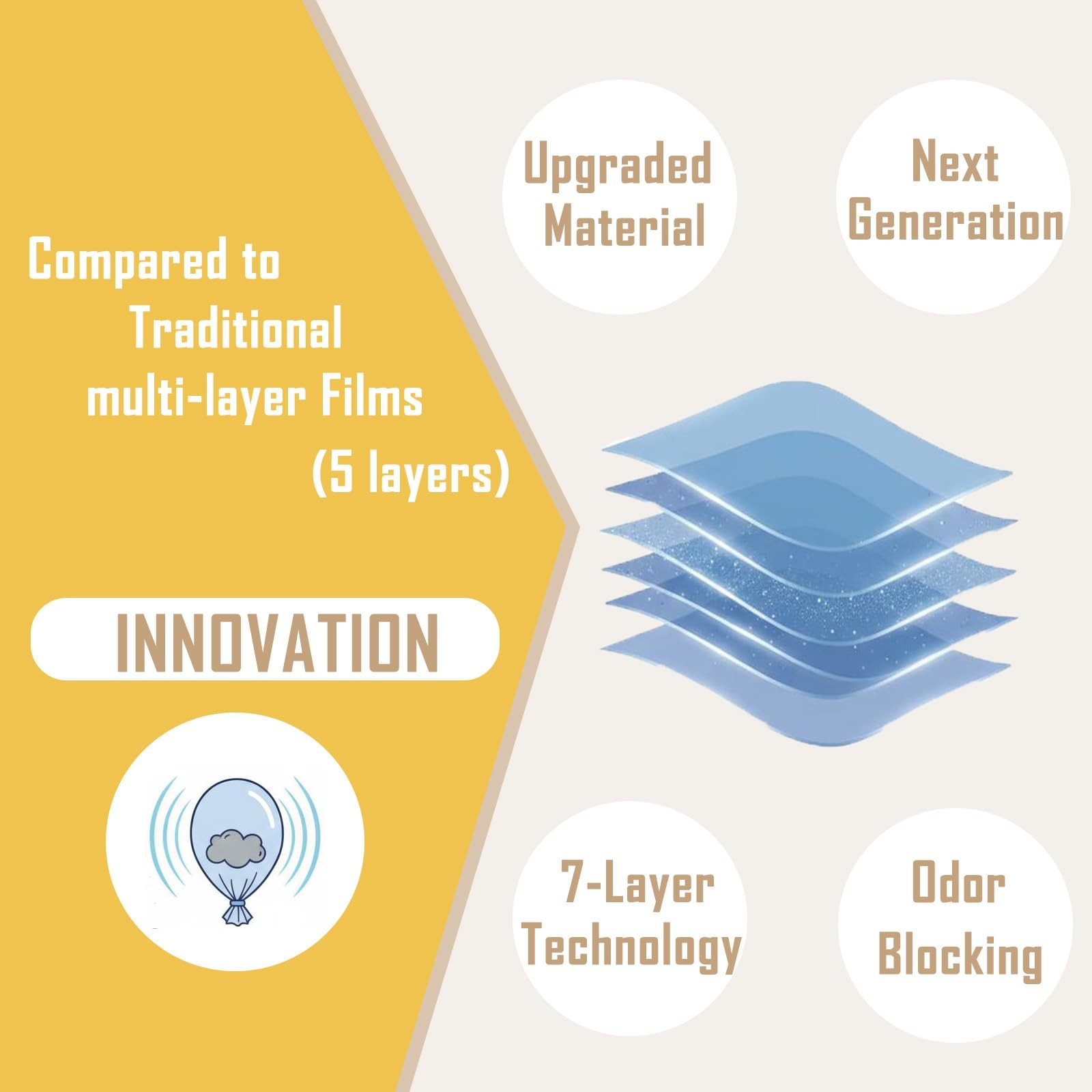 Compared to Traditional multi-layer Films (5 layers)

INNOVATION

Upgraded Material

Next Generation

7-Layer Technology

Odor Blocking